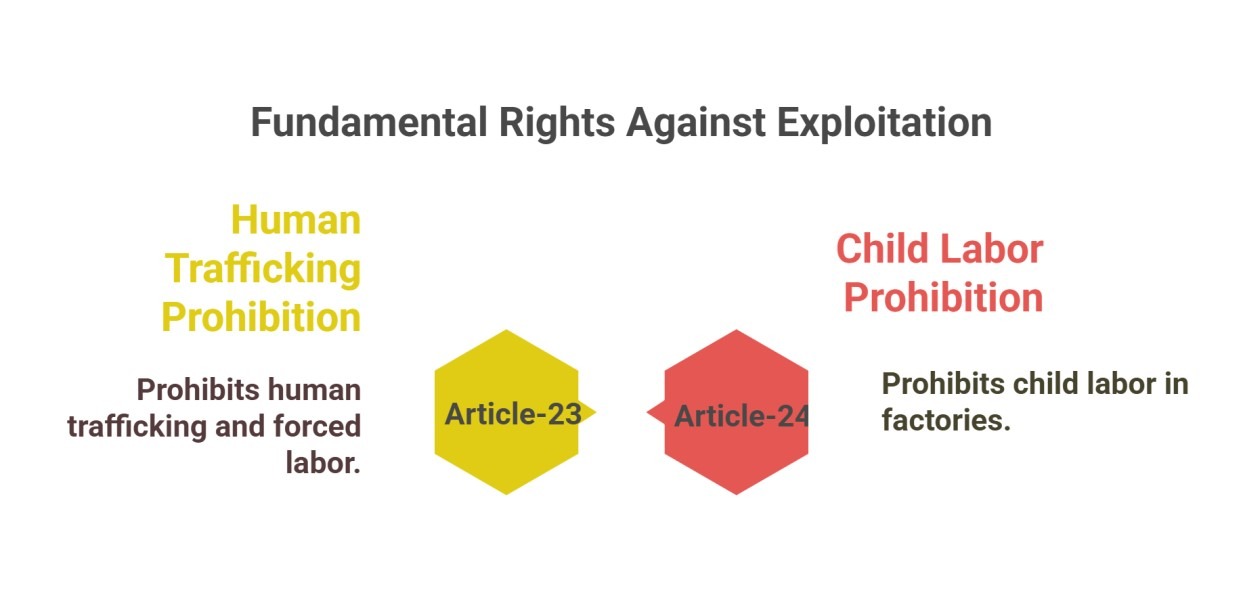 Fundamental Rights Against Exploitation

Human Trafficking Prohibition

Prohibits human trafficking and forced labor.

Article-23

Article-24

Child Labor Prohibition

Prohibits child labor in factories.